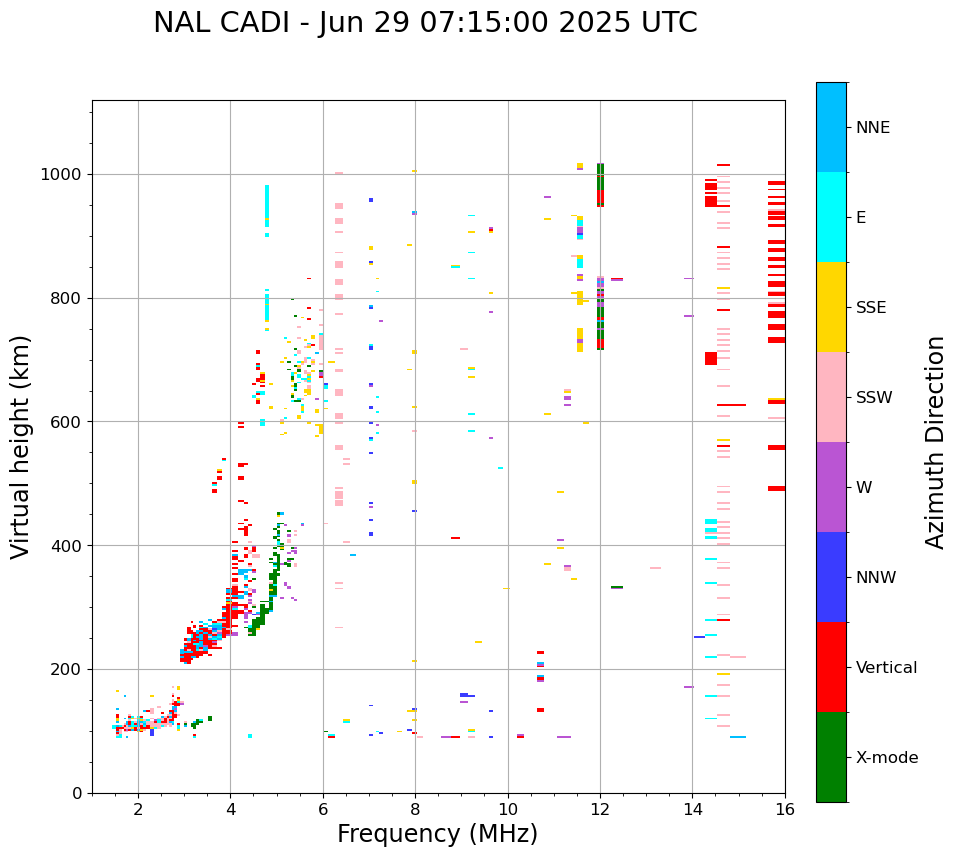 NAL CADI - Jun 29 07:15:00 2025 UTC

Virtual height (km)

1000
800
600
400
200
0

2 4 6 8 10 12 14 16

Frequency (MHz)

NNE
E
SSE
SSW
W
NNW
Vertical
X-mode

Azimuth Direction